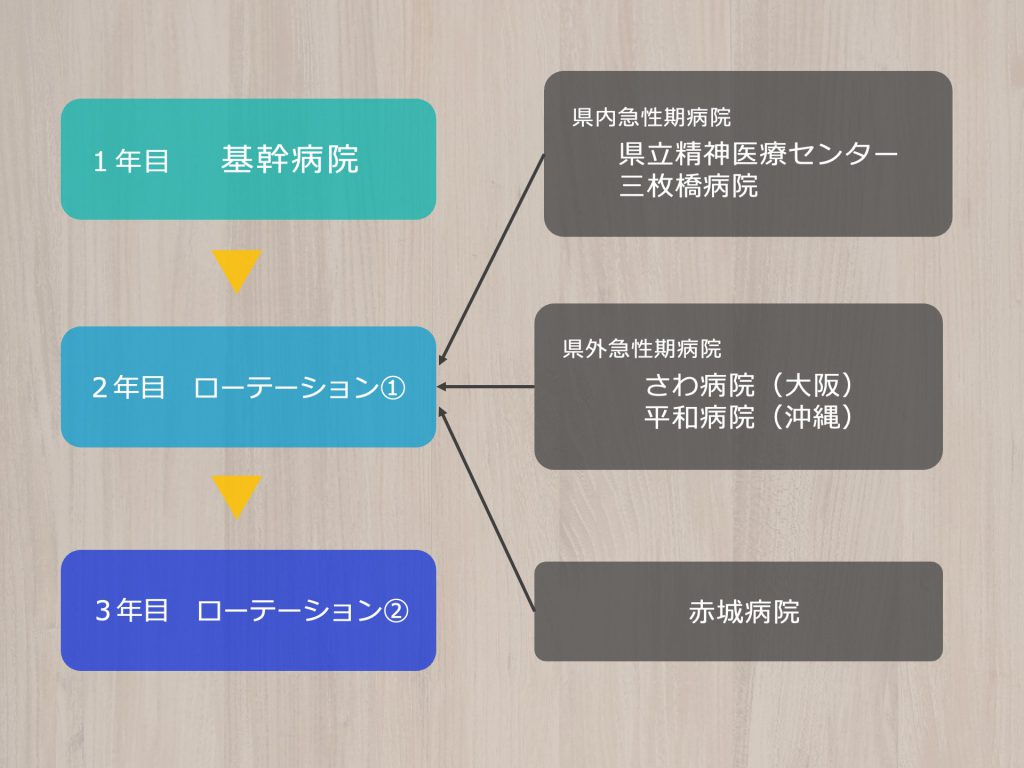 1年目　基幹病院

2年目　ローテーション①

3年目　ローテーション②

県内急性期病院
県立精神医療センター
三枚橋病院

県外急性期病院
さわ病院（大阪）
平和病院（沖縄）

赤城病院